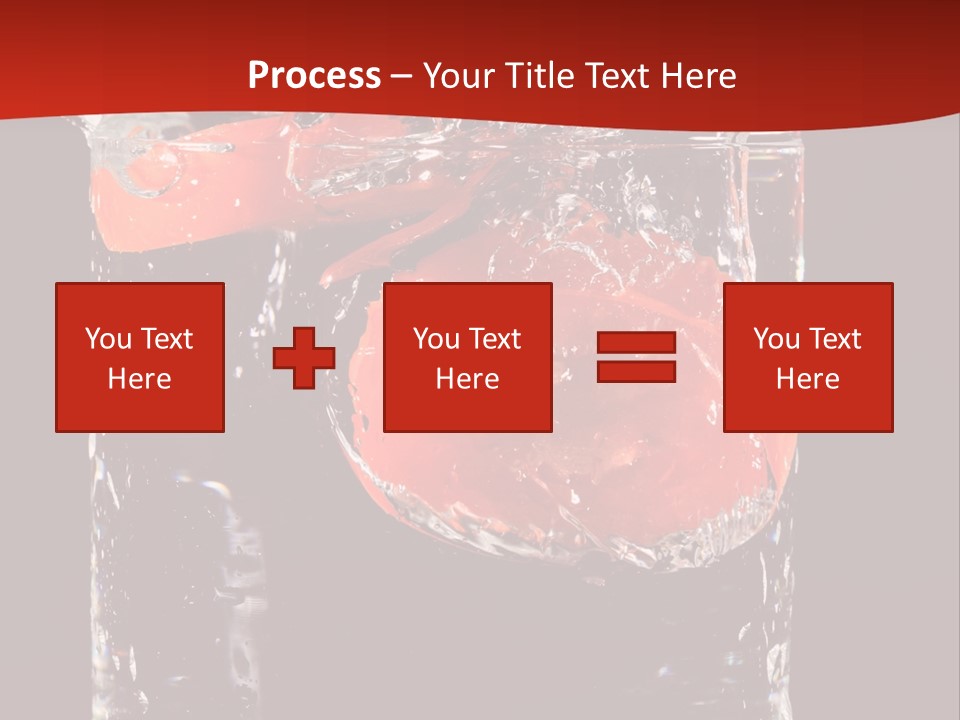 Process – Your Title Text Here

You Text Here

You Text Here

You Text Here